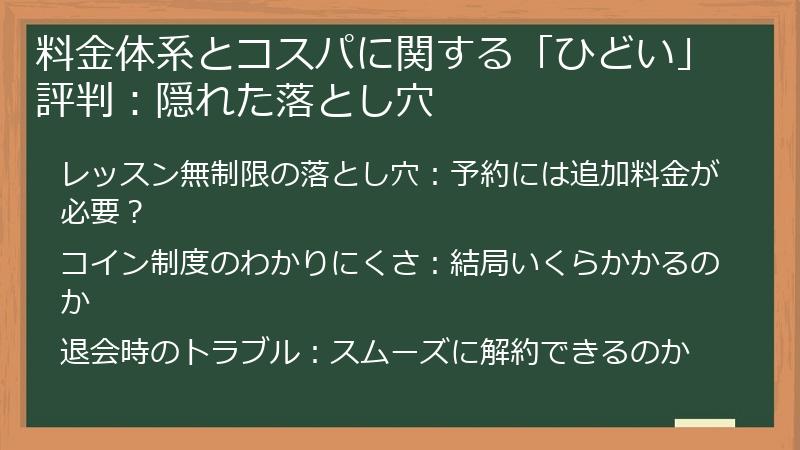 料金体系とコスパに関する「ひどい」評判：隠れた落とし穴

レッスン無制限の落とし穴：予約には追加料金が必要？

コイン制度のわかりにくさ：結局いくらかかるのか

退会時のトラブル：スムーズに解約できるのか